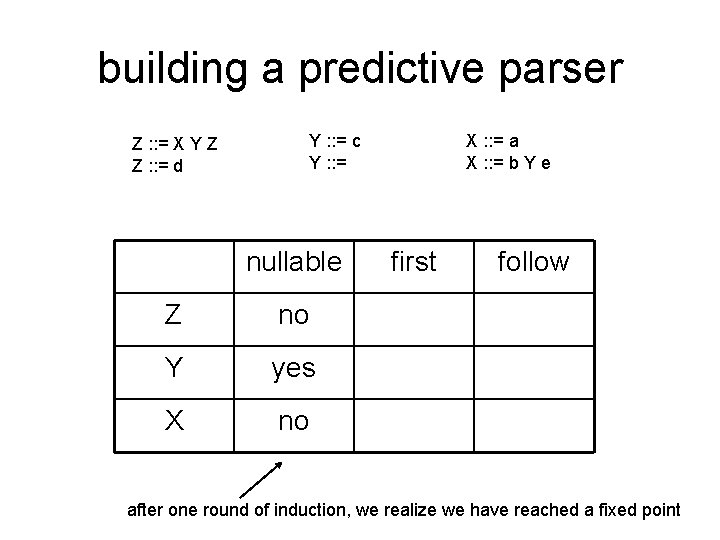 building a predictive parser

Z ::= X Y Z
Z ::= d

Y ::= c
Y ::=

X ::= a
X ::= b Y e

| | nullable | first | follow |
|---|---|---|---|
| Z | no | | |
| Y | yes | | |
| X | no | | |

after one round of induction, we realize we have reached a fixed point